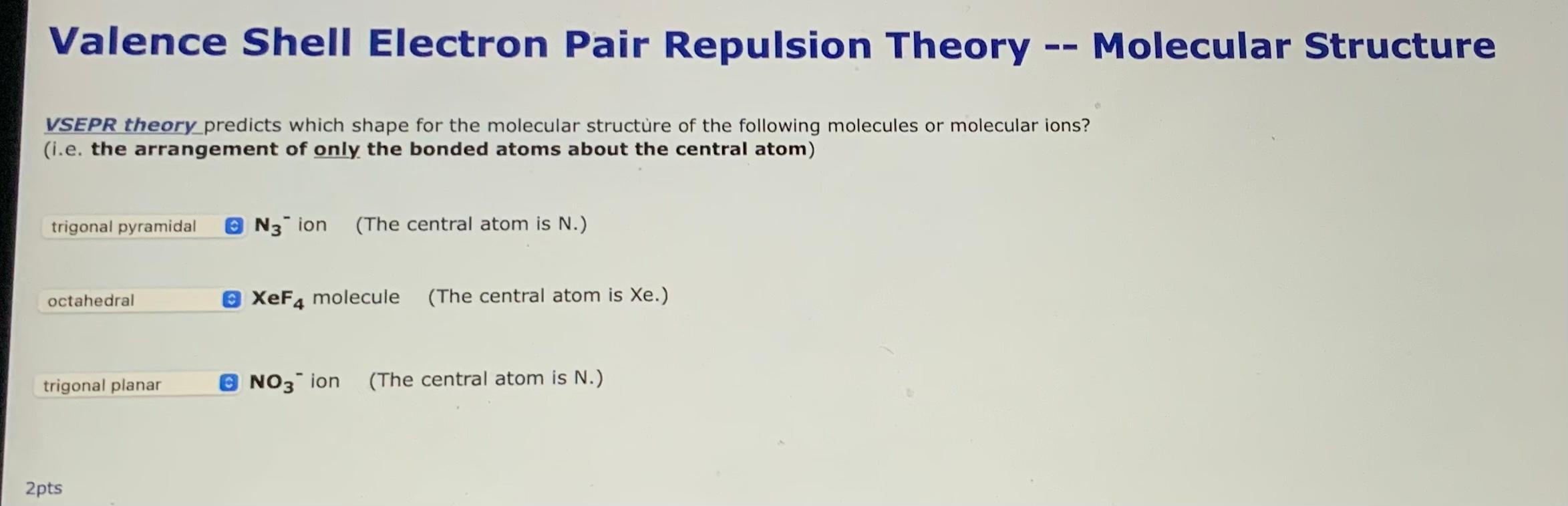 Valence Shell Electron Pair Repulsion Theory -- Molecular Structure

VSEPR theory predicts which shape for the molecular structure of the following molecules or molecular ions?
(i.e. the arrangement of only the bonded atoms about the central atom)

trigonal pyramidal $N_3^-$ ion (The central atom is N.)

octahedral $XeF_4$ molecule (The central atom is Xe.)

trigonal planar $NO_3^-$ ion (The central atom is N.)

2pts